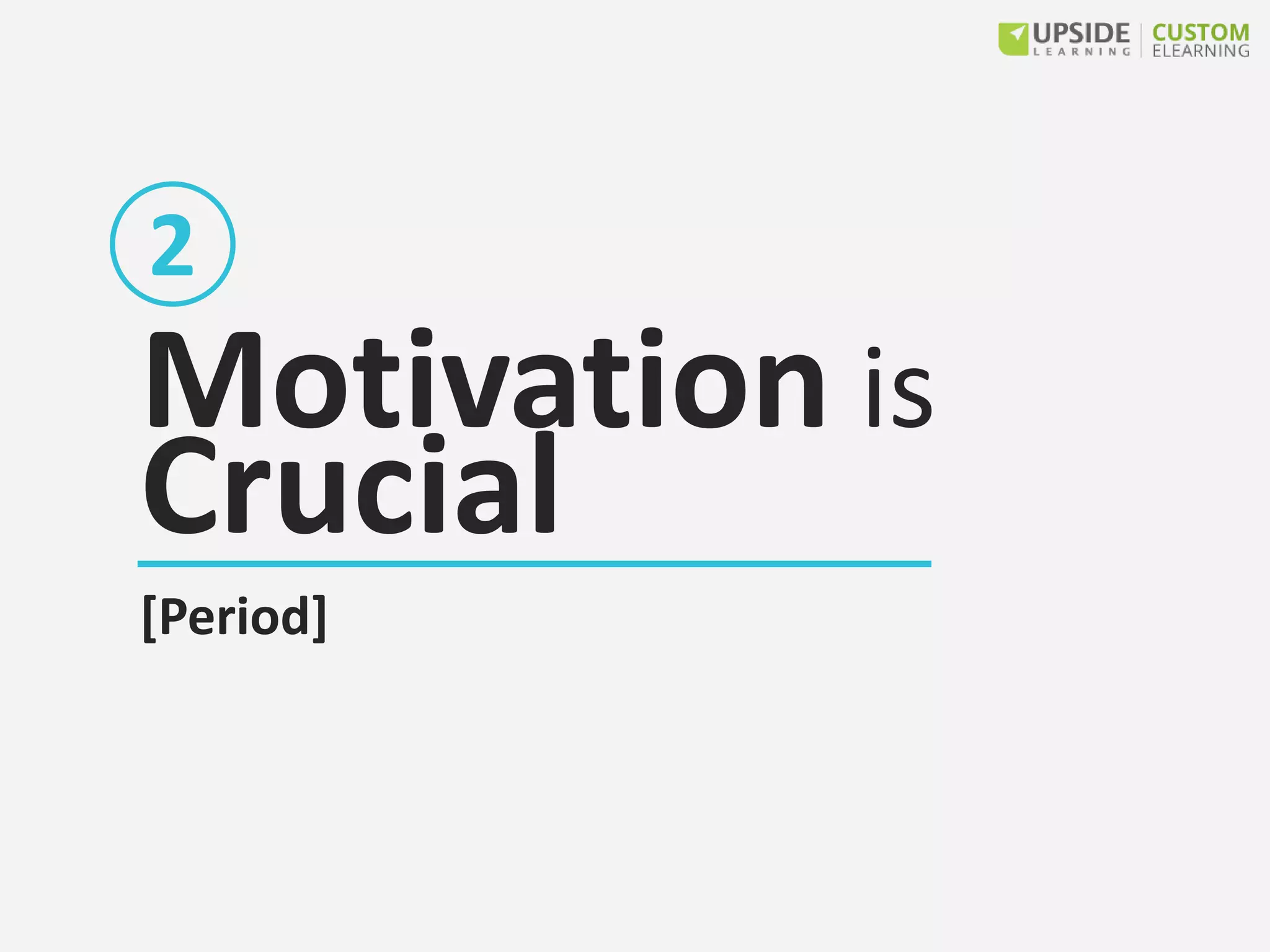 UPSIDE LEARNING | CUSTOM ELEARNING

2

Motivation is Crucial

[Period]